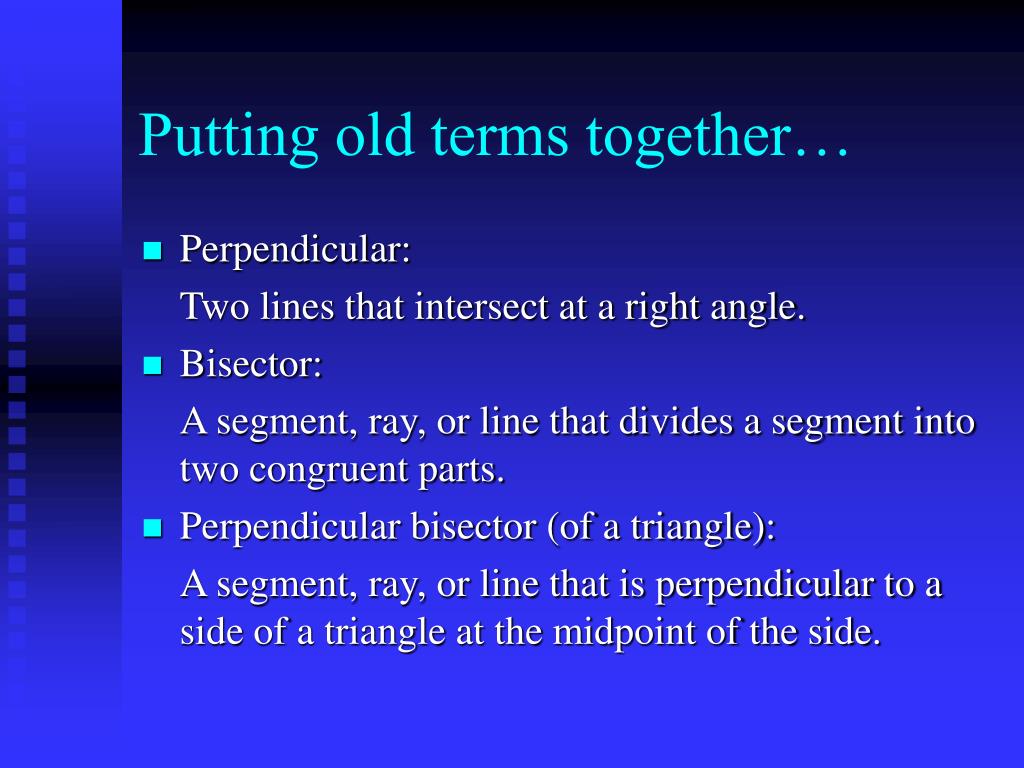 Putting old terms together…

Perpendicular:

Two lines that intersect at a right angle.

Bisector:

A segment, ray, or line that divides a segment into two congruent parts.

Perpendicular bisector (of a triangle):

A segment, ray, or line that is perpendicular to a side of a triangle at the midpoint of the side.